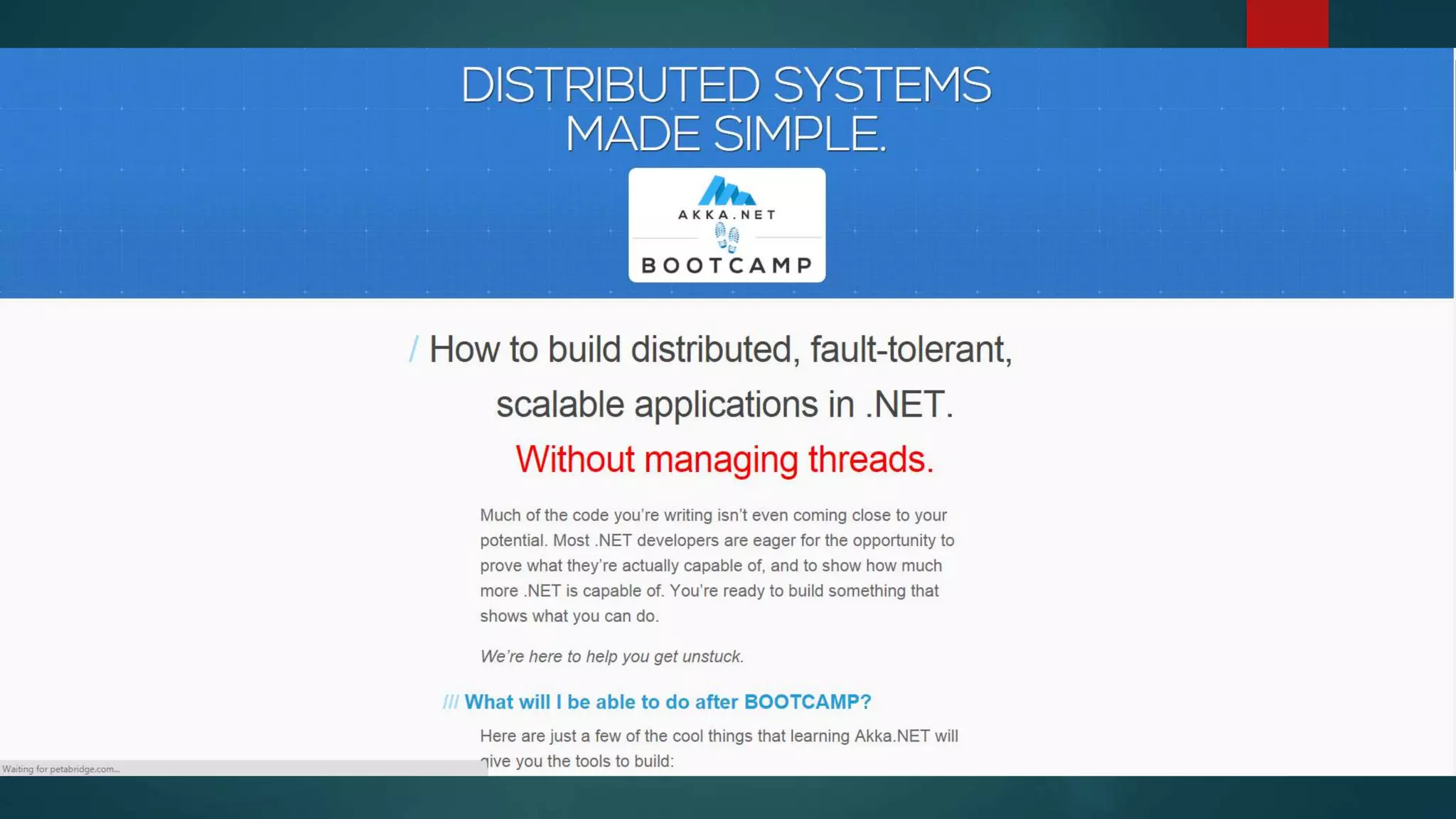 DISTRIBUTED SYSTEMS MADE SIMPLE.

AKKA.NET
BOOTCAMP

/ How to build distributed, fault-tolerant, scalable applications in .NET.

Without managing threads.

Much of the code you're writing isn't even coming close to your potential. Most .NET developers are eager for the opportunity to prove what they're actually capable of, and to show how much more .NET is capable of. You're ready to build something that shows what you can do.

We're here to help you get unstuck.

/// What will I be able to do after BOOTCAMP?

Here are just a few of the cool things that learning Akka.NET will give you the tools to build:

Waiting for petabridge.com...